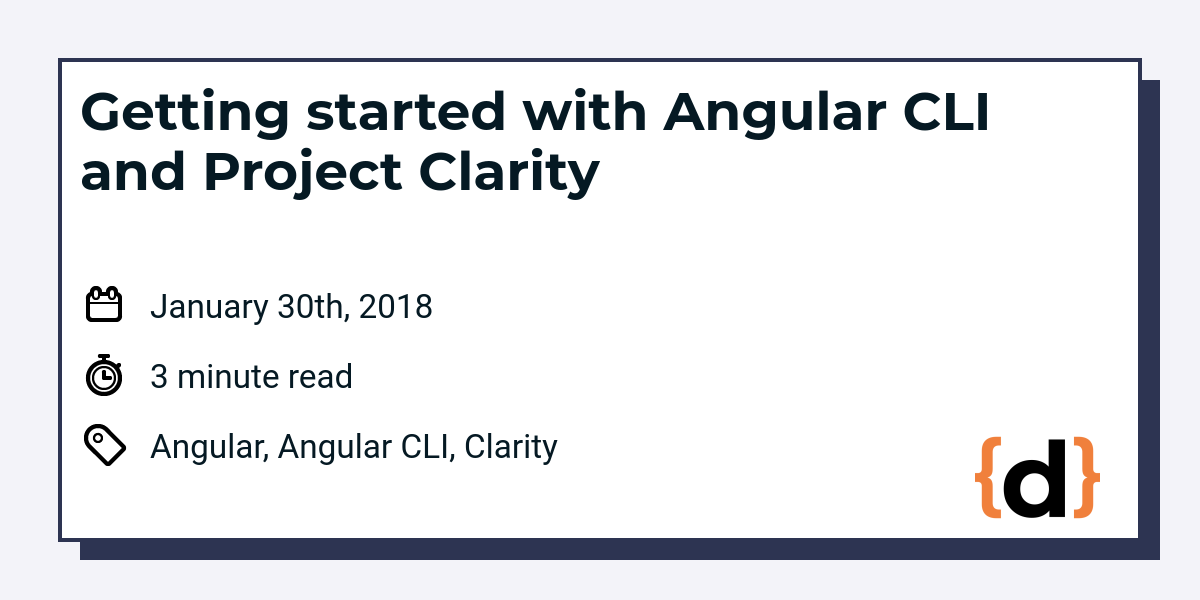 Getting started with Angular CLI and Project Clarity

January 30th, 2018

3 minute read

Angular, Angular CLI, Clarity

{d}